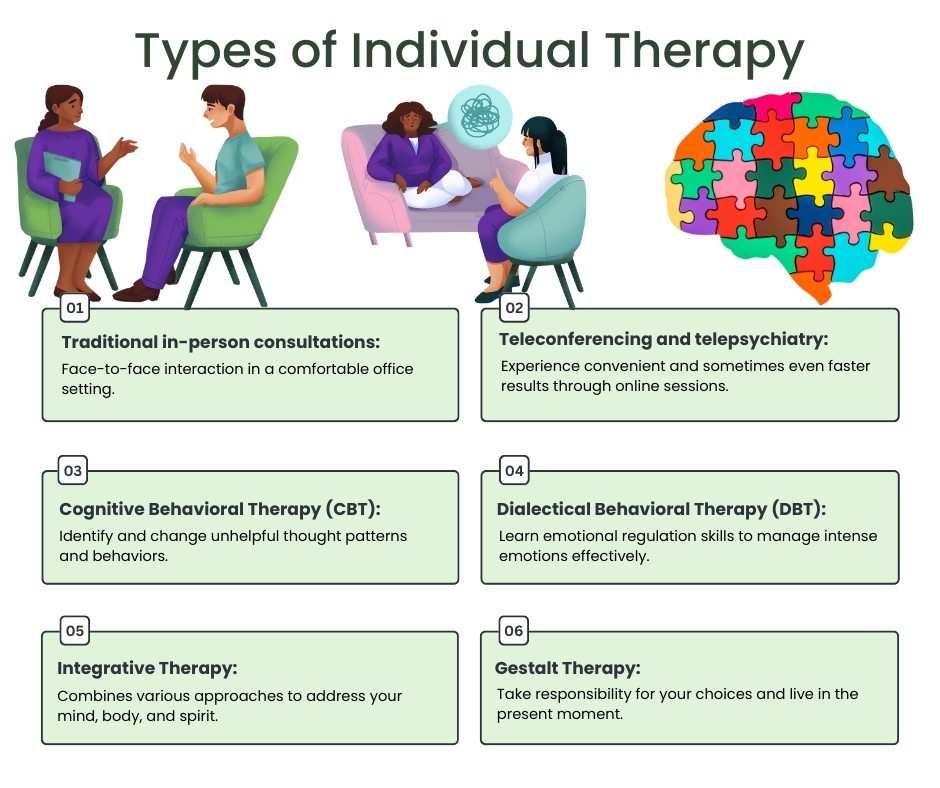 Types of Individual Therapy

01

Traditional in-person consultations:

Face-to-face interaction in a comfortable office setting.

02

Teleconferencing and telepsychiatry:

Experience convenient and sometimes even faster results through online sessions.

03

Cognitive Behavioral Therapy (CBT):

Identify and change unhelpful thought patterns and behaviors.

04

Dialectical Behavioral Therapy (DBT):

Learn emotional regulation skills to manage intense emotions effectively.

05

Integrative Therapy:

Combines various approaches to address your mind, body, and spirit.

06

Gestalt Therapy:

Take responsibility for your choices and live in the present moment.